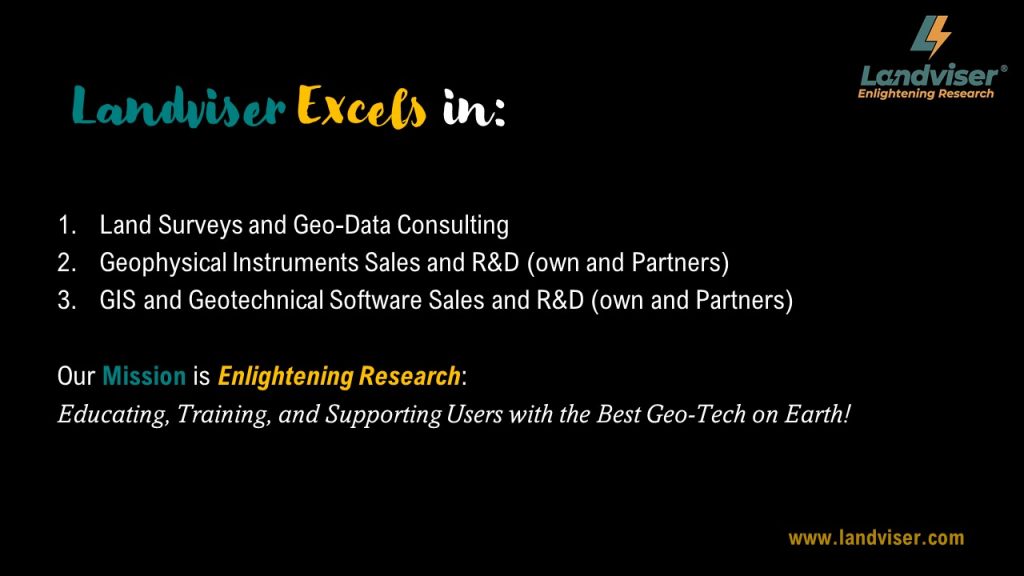 Landviser®
Enlightening Research

Landviser Excels in:

1. Land Surveys and Geo-Data Consulting
2. Geophysical Instruments Sales and R&D (own and Partners)
3. GIS and Geotechnical Software Sales and R&D (own and Partners)

Our Mission is Enlightening Research:
Educating, Training, and Supporting Users with the Best Geo-Tech on Earth!

www.landviser.com